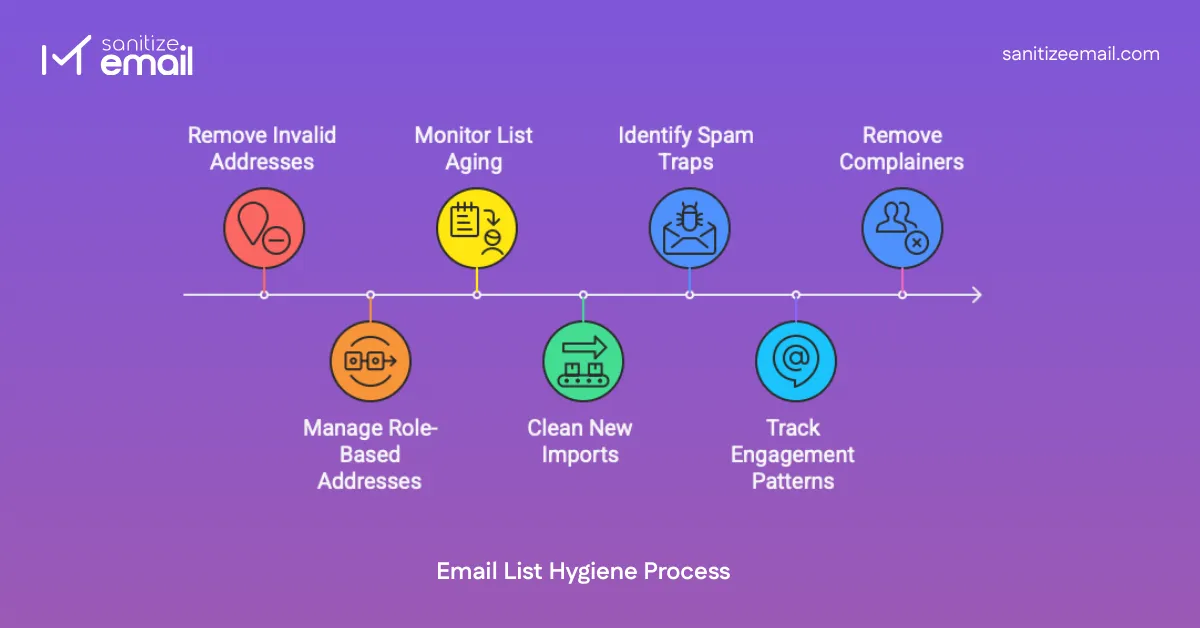 sanitize email

sanitizeemail.com

Remove Invalid Addresses

Manage Role-Based Addresses

Monitor List Aging

Clean New Imports

Identify Spam Traps

Track Engagement Patterns

Remove Complainers

Email List Hygiene Process